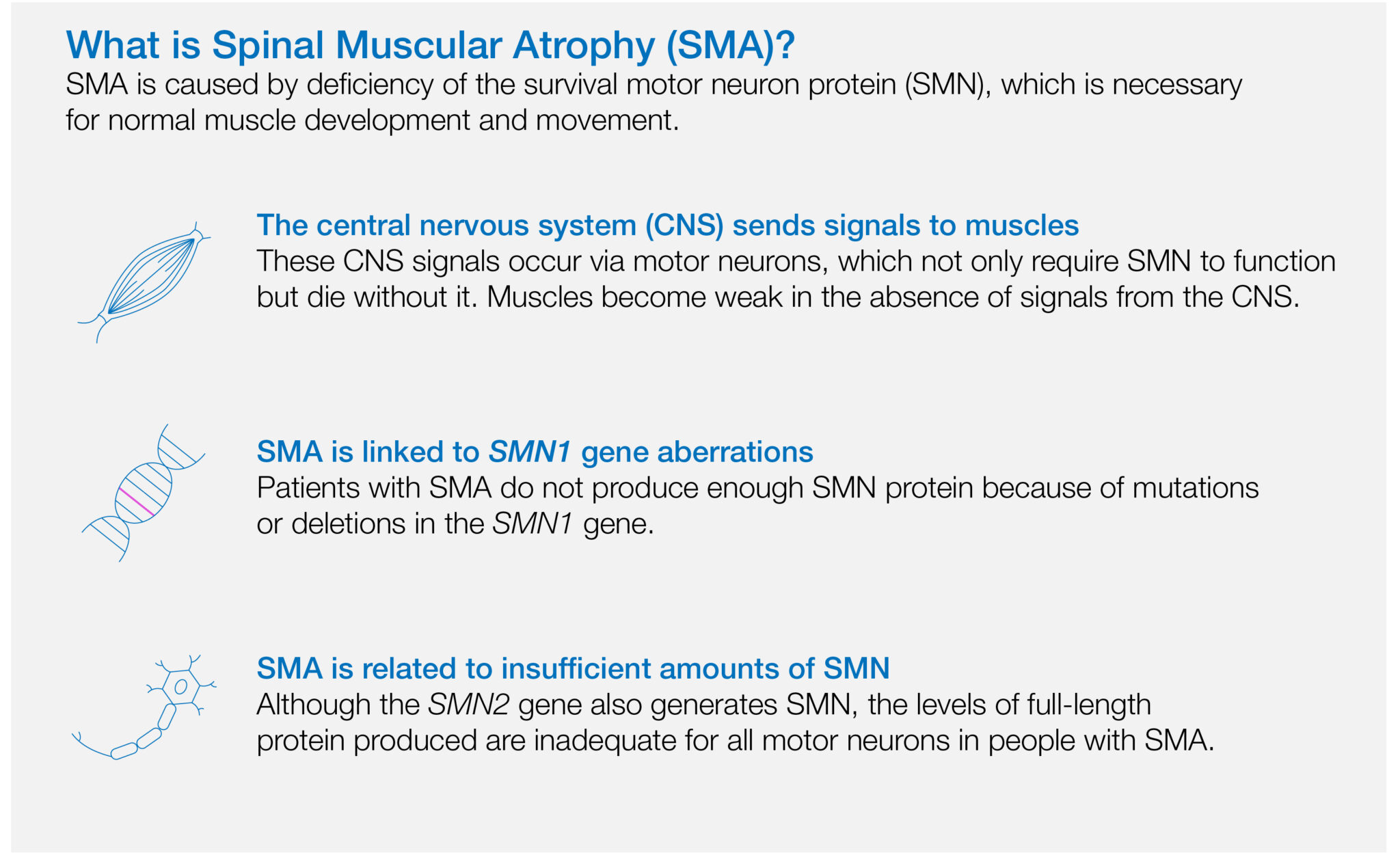 What is Spinal Muscular Atrophy (SMA)?
SMA is caused by deficiency of the survival motor neuron protein (SMN), which is necessary for normal muscle development and movement.

The central nervous system (CNS) sends signals to muscles
These CNS signals occur via motor neurons, which not only require SMN to function but die without it. Muscles become weak in the absence of signals from the CNS.

SMA is linked to SMN1 gene aberrations
Patients with SMA do not produce enough SMN protein because of mutations or deletions in the SMN1 gene.

SMA is related to insufficient amounts of SMN
Although the SMN2 gene also generates SMN, the levels of full-length protein produced are inadequate for all motor neurons in people with SMA.